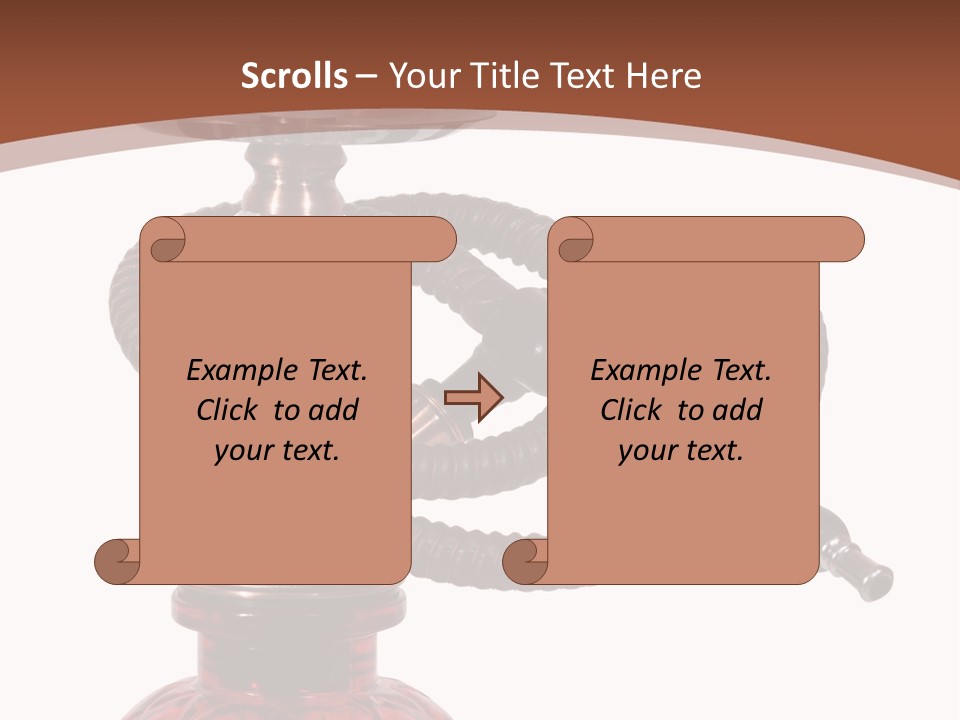 Scrolls – Your Title Text Here

Example Text. Click to add your text.

Example Text. Click to add your text.